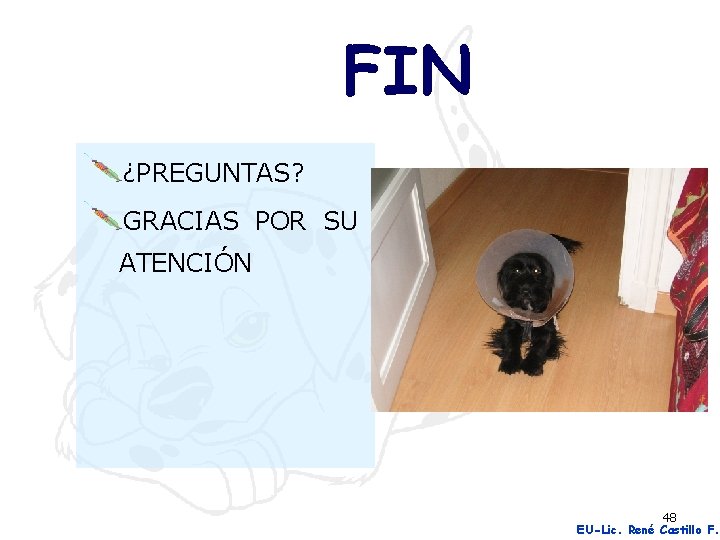 FIN

¿PREGUNTAS?

GRACIAS POR SU ATENCIÓN

48

EU-Lic. René Castillo F.